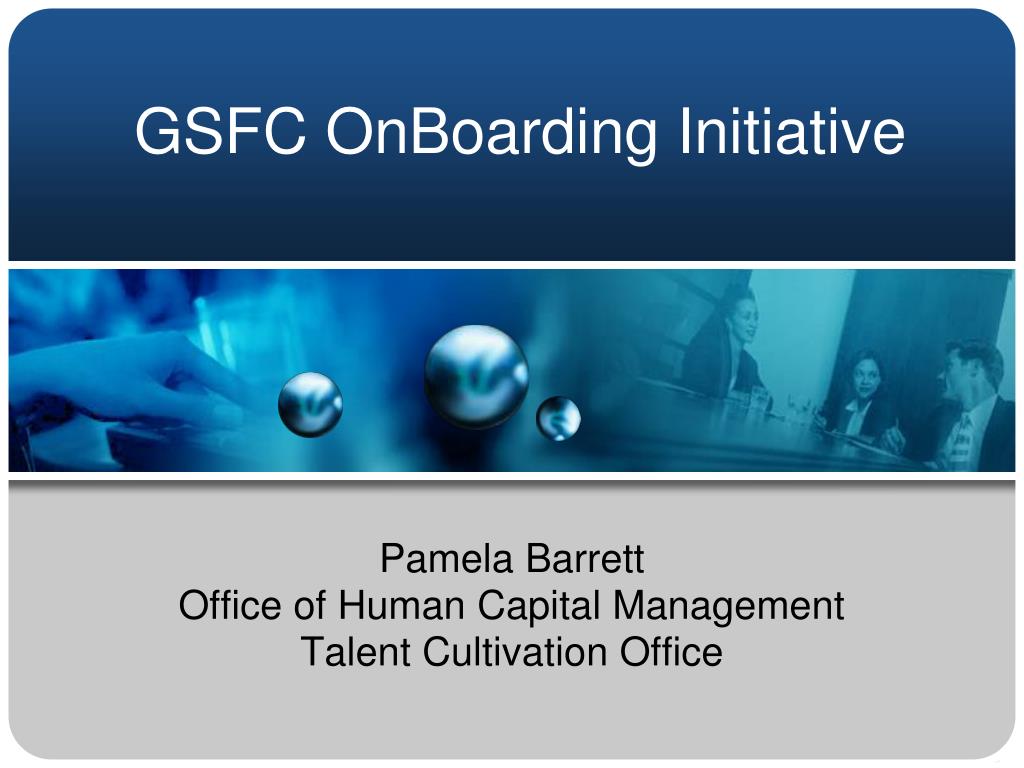 GSFC OnBoarding Initiative

Pamela Barrett
Office of Human Capital Management
Talent Cultivation Office